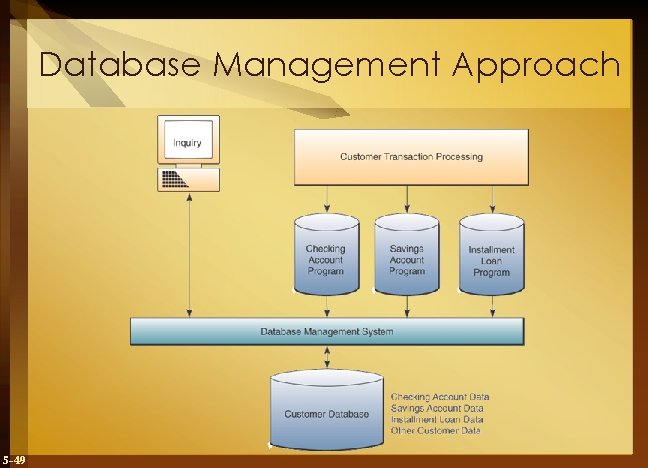 Database Management Approach

Inquiry

Customer Transaction Processing

Checking Account Program

Savings Account Program

Installment Loan Program

Database Management System

Customer Database

Checking Account Data
Savings Account Data
Installment Loan Data
Other Customer Data

5-49